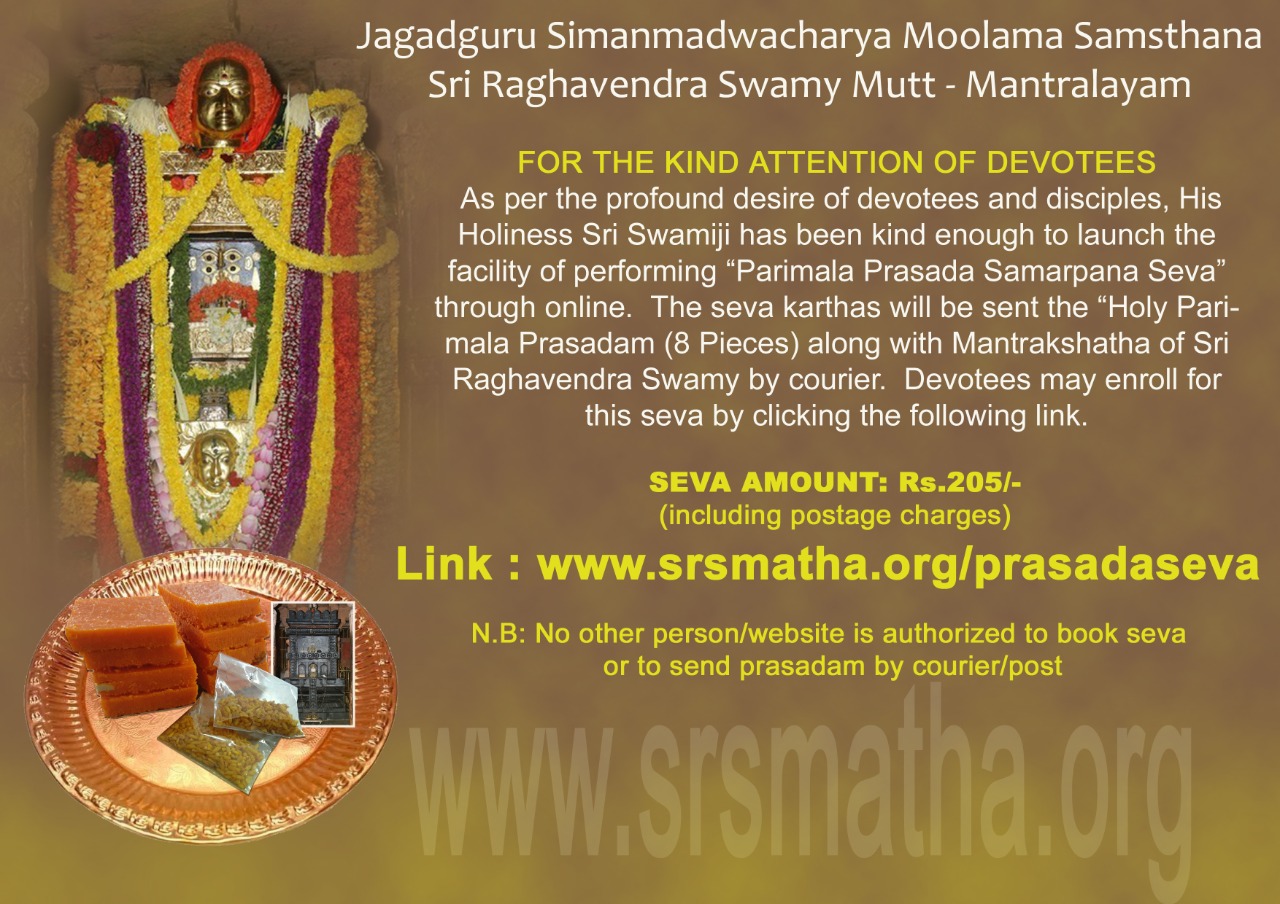 Jagadguru Simanmadwacharya Moolama Samsthana
Sri Raghavendra Swamy Mutt - Mantralayam

FOR THE KIND ATTENTION OF DEVOTEES
As per the profound desire of devotees and disciples, His Holiness Sri Swamiji has been kind enough to launch the facility of performing “Parimala Prasada Samarpana Seva” through online. The seva karthas will be sent the “Holy Parimala Prasadam (8 Pieces) along with Mantrakshatha of Sri Raghavendra Swamy by courier. Devotees may enroll for this seva by clicking the following link.

SEVA AMOUNT: Rs.205/-
(including postage charges)

Link : www.srsmatha.org/prasadaseva

N.B: No other person/website is authorized to book seva or to send prasadam by courier/post

www.srsmatha.org